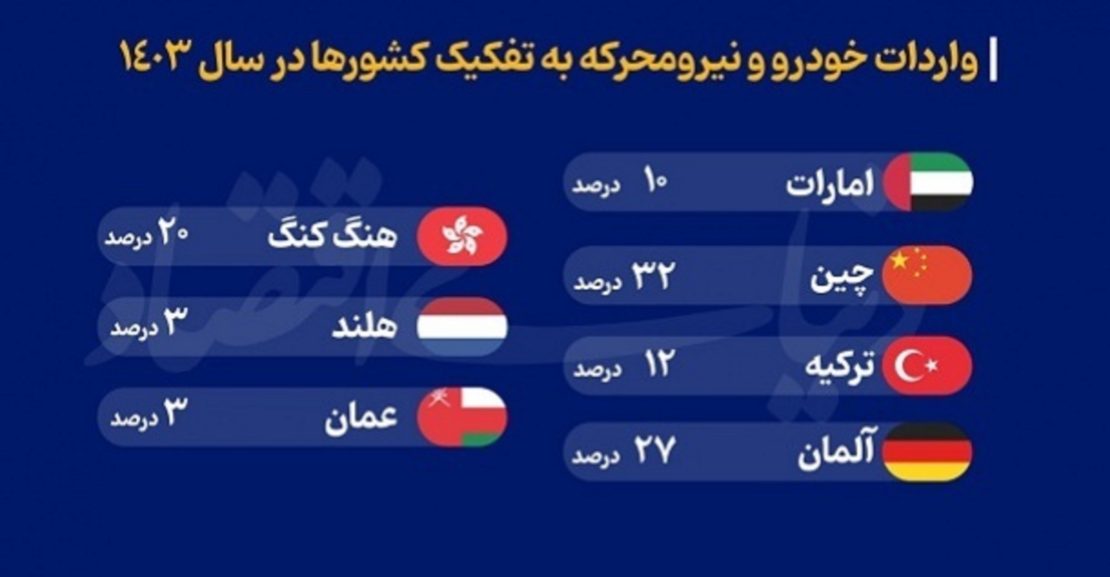 واردات خودرو و نیرومحرکه به تفکیک کشورها در سال ۱۴۰۳

امارات ۱۰ درصد
چین ۳۲ درصد
ترکیه ۱۲ درصد
آلمان ۲۷ درصد

هنگ کنگ ۲۰ درصد
هلند ۳ درصد
عمان ۳ درصد

دنیای اقتصاد